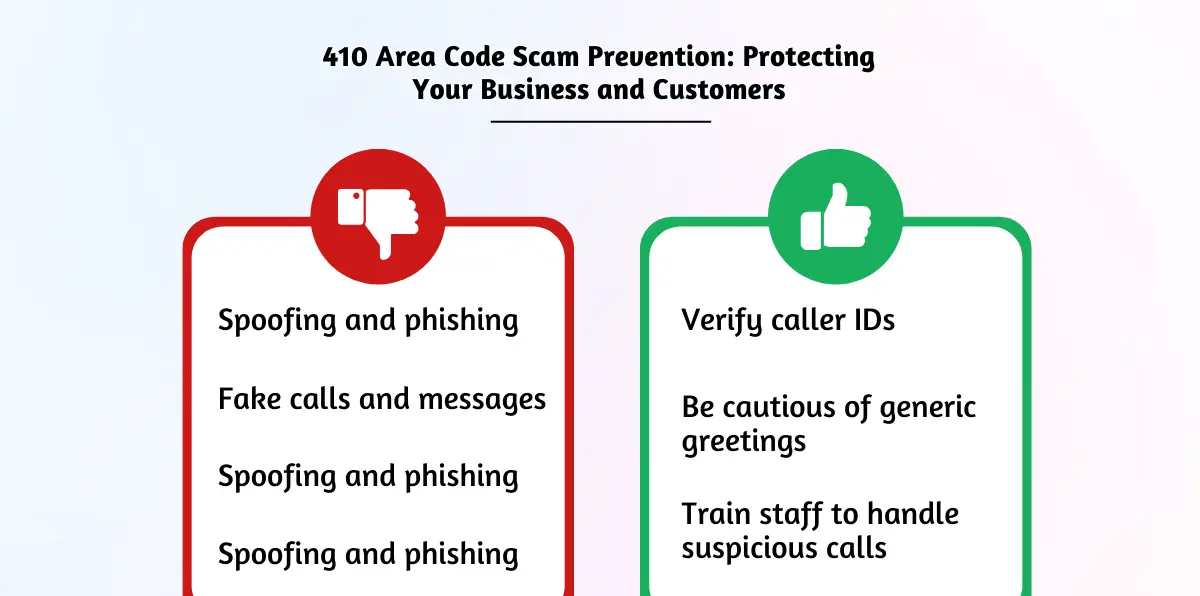 410 Area Code Scam Prevention: Protecting Your Business and Customers

Spoofing and phishing

Fake calls and messages

Spoofing and phishing

Spoofing and phishing

Verify caller IDs

Be cautious of generic greetings

Train staff to handle suspicious calls